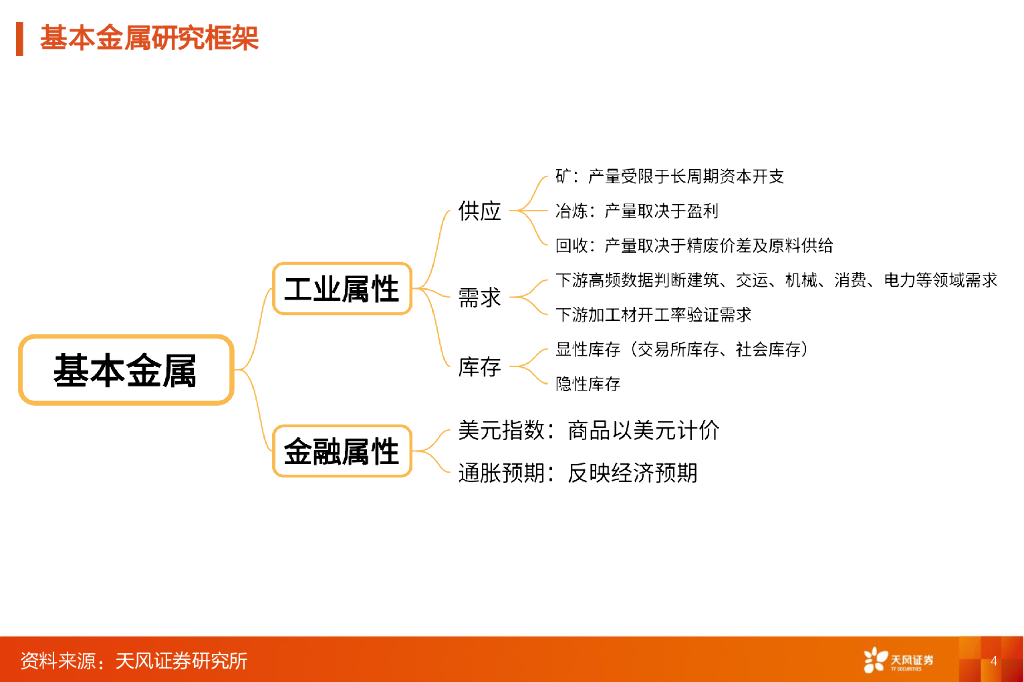 基本金属研究框架

基本金属

工业属性

供应

矿：产量受限于长周期资本开支

冶炼：产量取决于盈利

回收：产量取决于精废价差及原料供给

需求

下游高频数据判断建筑、交运、机械、消费、电力等领域需求

下游加工材开工率验证需求

库存

显性库存（交易所库存、社会库存）

隐性库存

金融属性

美元指数：商品以美元计价

通胀预期：反映经济预期

资料来源：天风证券研究所

天风证券
TF SECURITIES

4